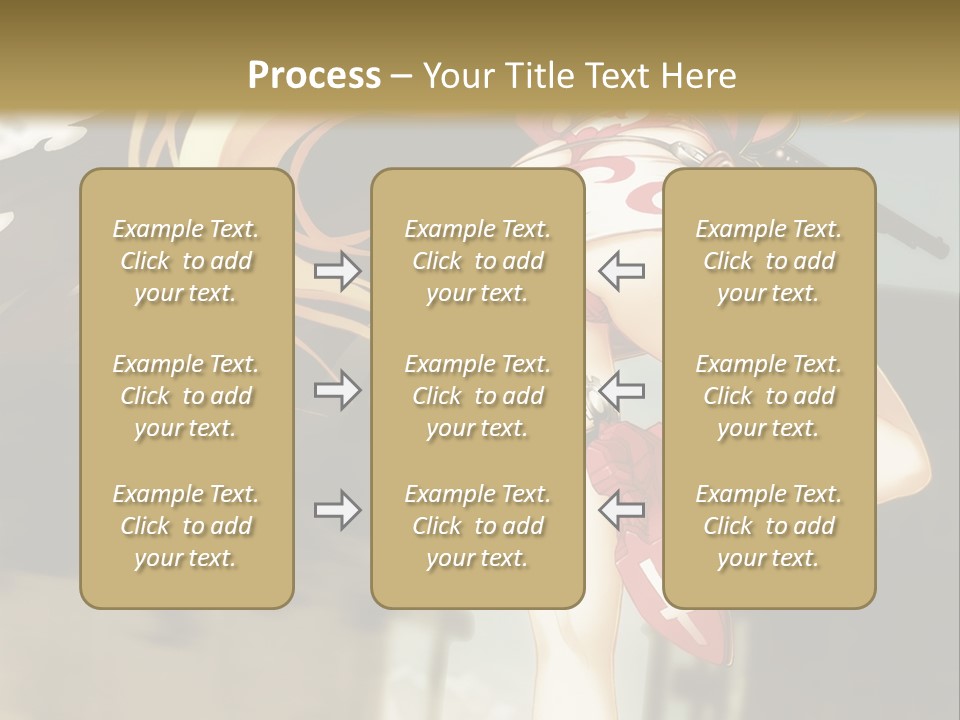 Process – Your Title Text Here

Example Text. Click to add your text.

Example Text. Click to add your text.

Example Text. Click to add your text.

Example Text. Click to add your text.

Example Text. Click to add your text.

Example Text. Click to add your text.

Example Text. Click to add your text.

Example Text. Click to add your text.

Example Text. Click to add your text.